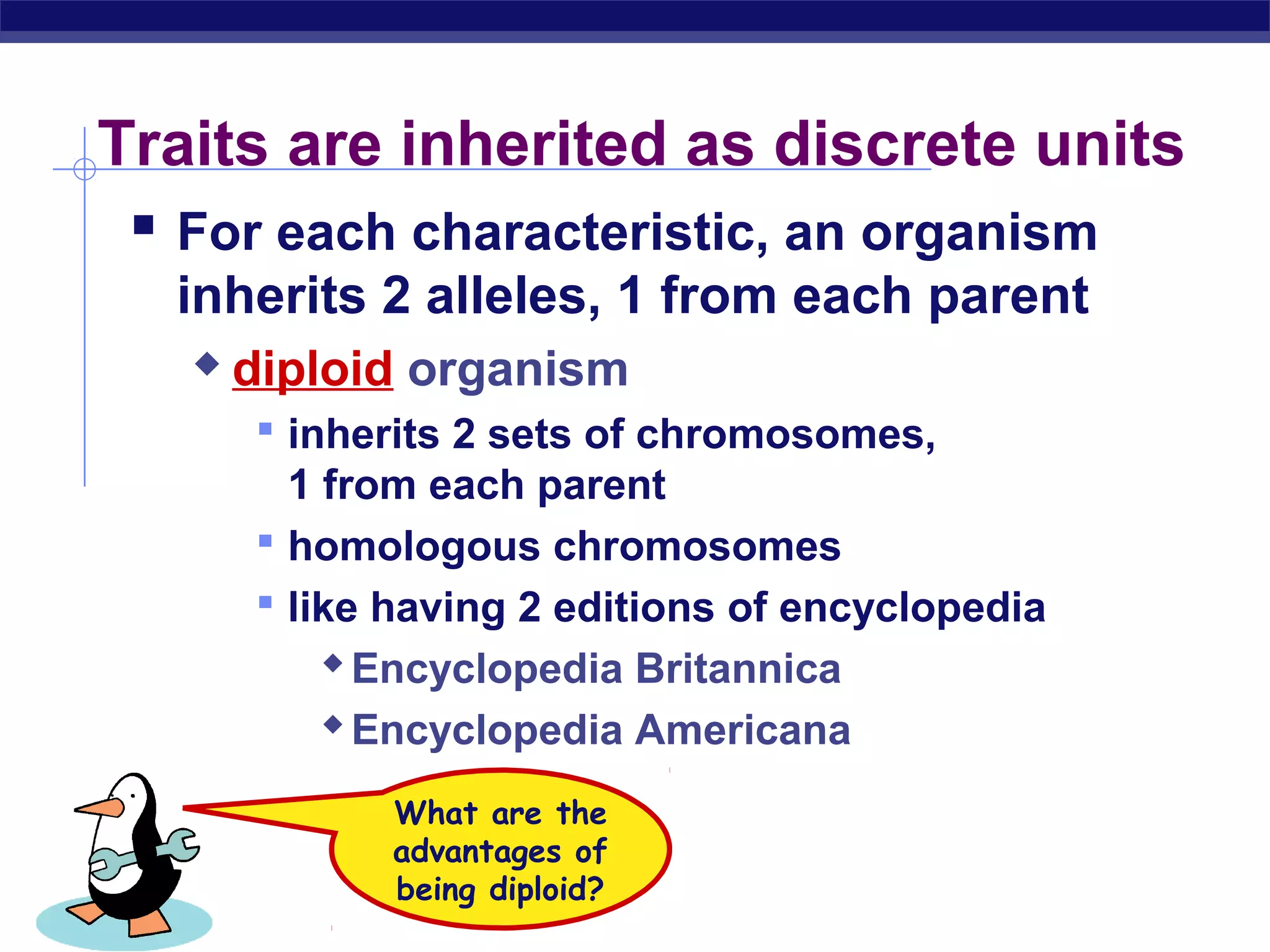 Traits are inherited as discrete units

For each characteristic, an organism inherits 2 alleles, 1 from each parent

diploid organism

inherits 2 sets of chromosomes, 1 from each parent

homologous chromosomes

like having 2 editions of encyclopedia

Encyclopedia Britannica

Encyclopedia Americana

What are the advantages of being diploid?